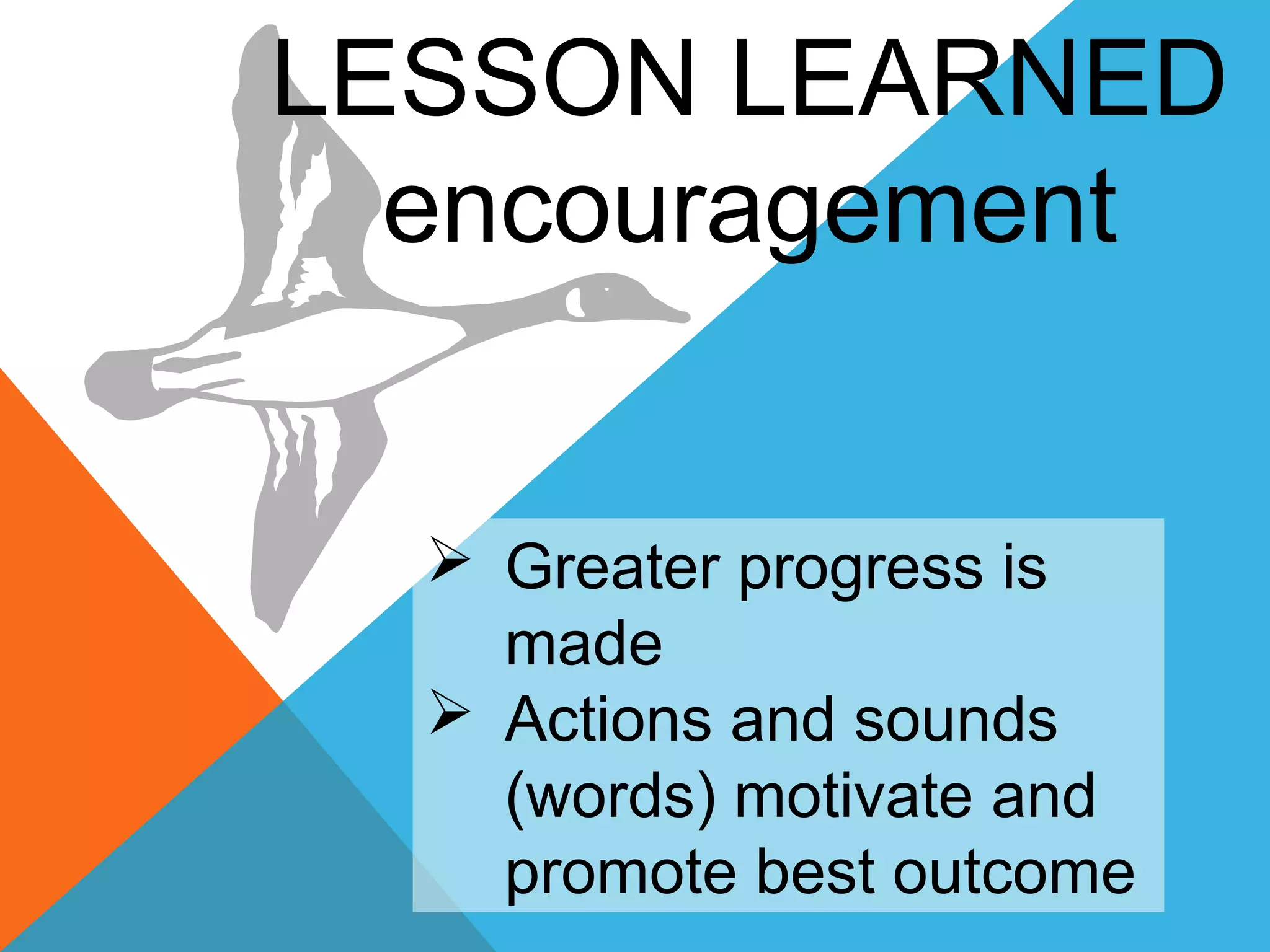 LESSON LEARNED
encouragement

➢ Greater progress is made
➢ Actions and sounds (words) motivate and promote best outcome